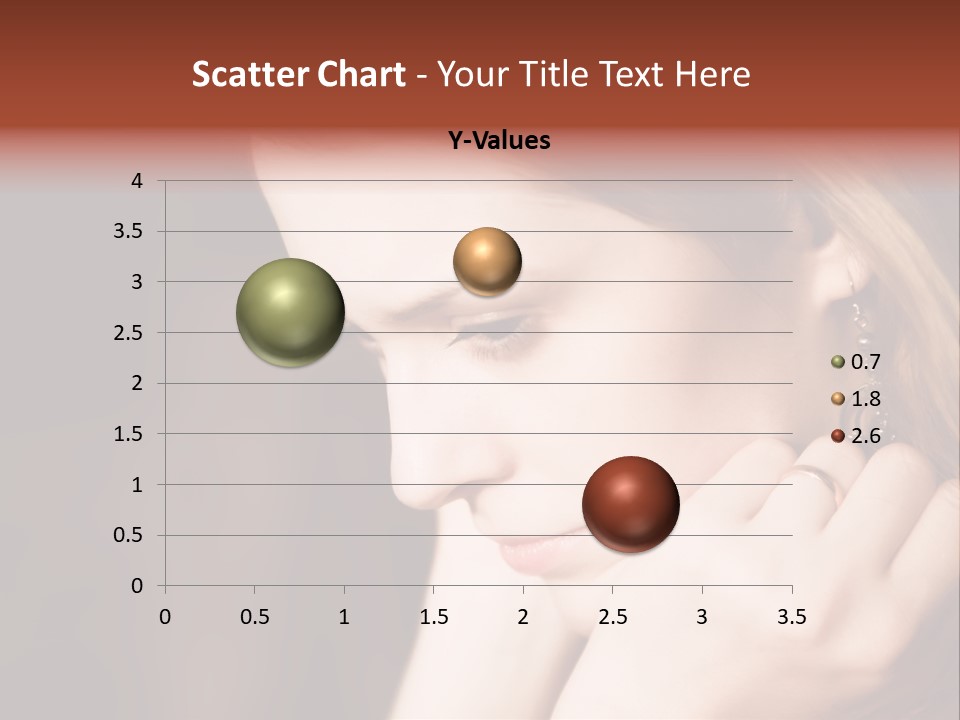 Scatter Chart - Your Title Text Here

Y-Values

4
3.5
3
2.5
2
1.5
1
0.5
0

0 0.5 1 1.5 2 2.5 3 3.5

0.7
1.8
2.6